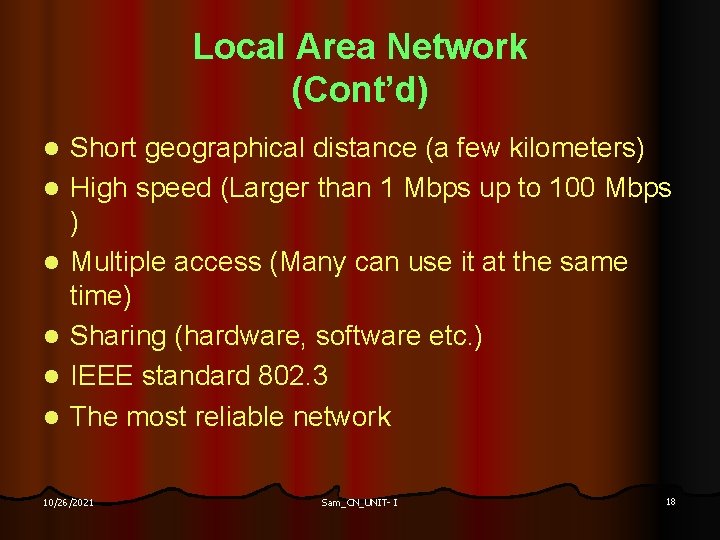 Local Area Network
(Cont’d)

- Short geographical distance (a few kilometers)
- High speed (Larger than 1 Mbps up to 100 Mbps )
- Multiple access (Many can use it at the same time)
- Sharing (hardware, software etc.)
- IEEE standard 802.3
- The most reliable network

10/26/2021 Sam_CN_UNIT- I 18